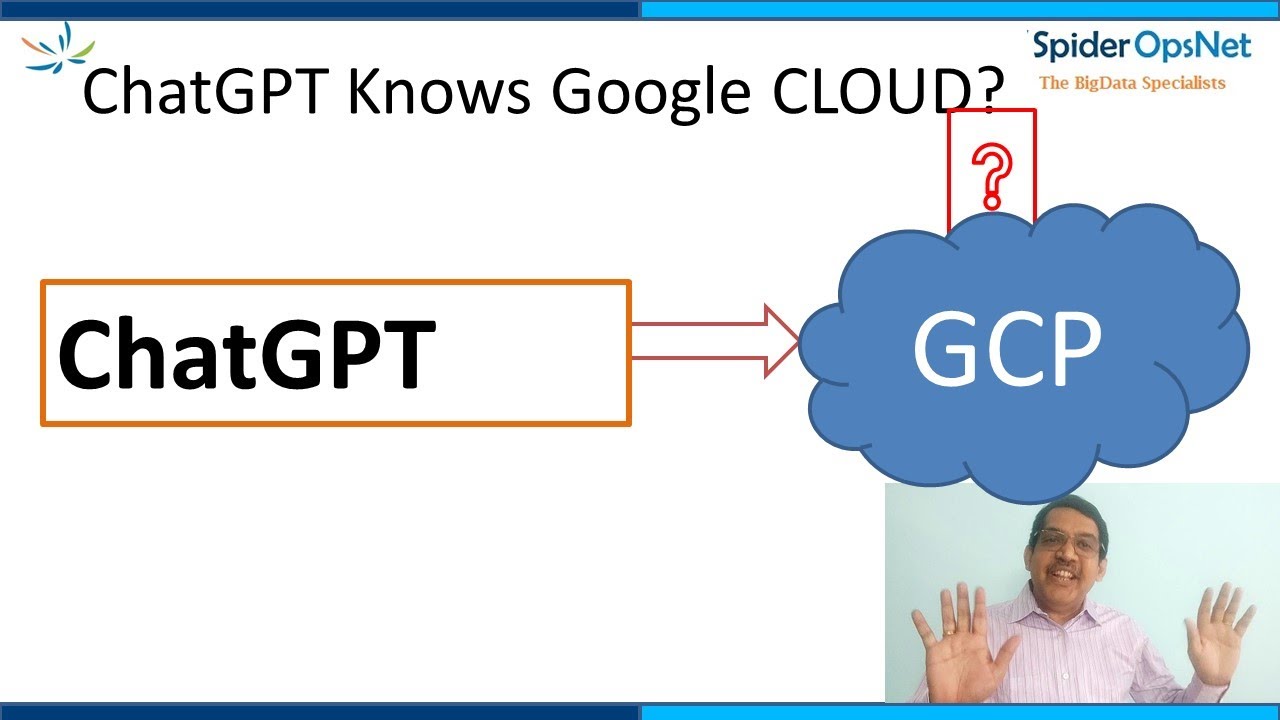 SpiderOpsNet
The BigData Specialists

ChatGPT Knows Google CLOUD?

?

ChatGPT

GCP